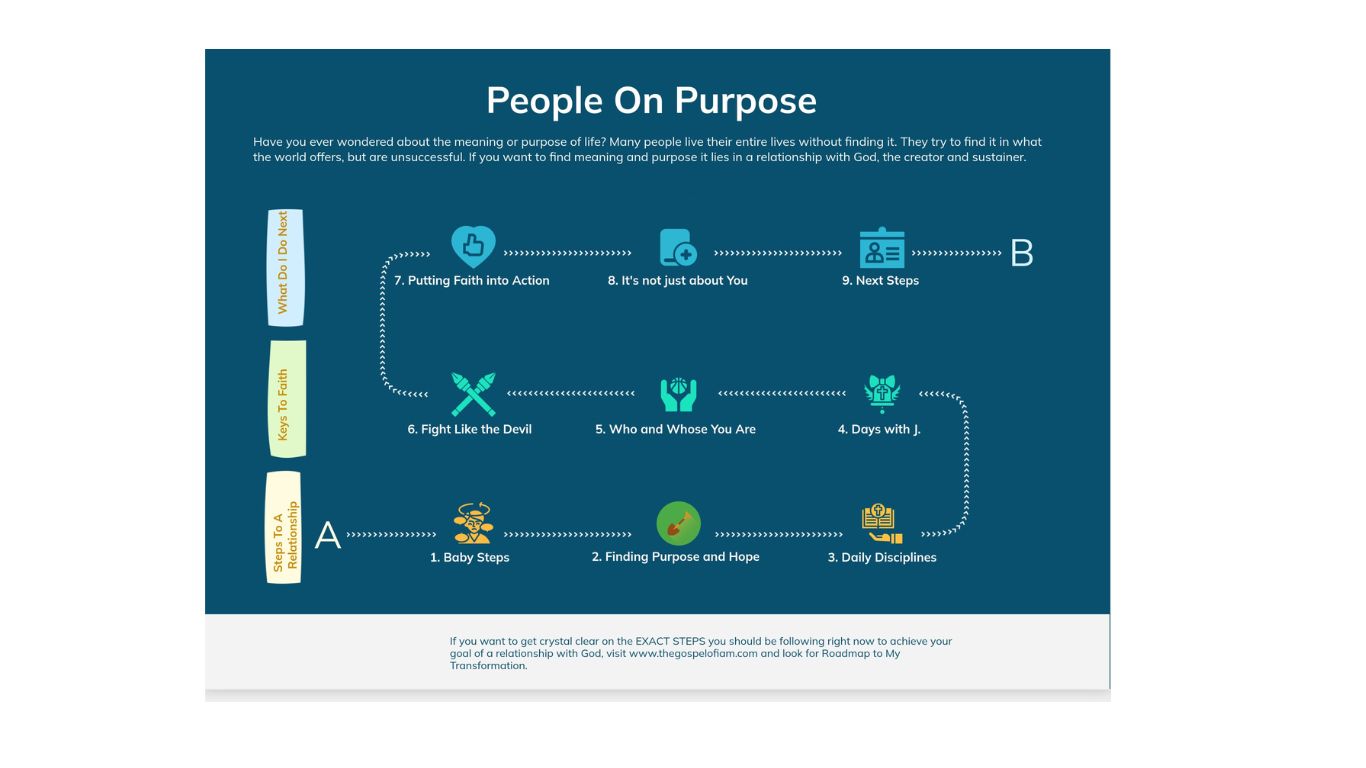 People On Purpose

Have you ever wondered about the meaning or purpose of life? Many people live their entire lives without finding it. They try to find it in what the world offers, but are unsuccessful. If you want to find meaning and purpose it lies in a relationship with God, the creator and sustainer.

What Do I Do Next

7. Putting Faith into Action

8. It's not just about You

9. Next Steps

B

Keys To Faith

6. Fight Like the Devil

5. Who and Whose You Are

4. Days with J.

Steps To A Relationship

A

1. Baby Steps

2. Finding Purpose and Hope

3. Daily Disciplines

If you want to get crystal clear on the EXACT STEPS you should be following right now to achieve your goal of a relationship with God, visit www.thegospelofiam.com and look for Roadmap to My Transformation.